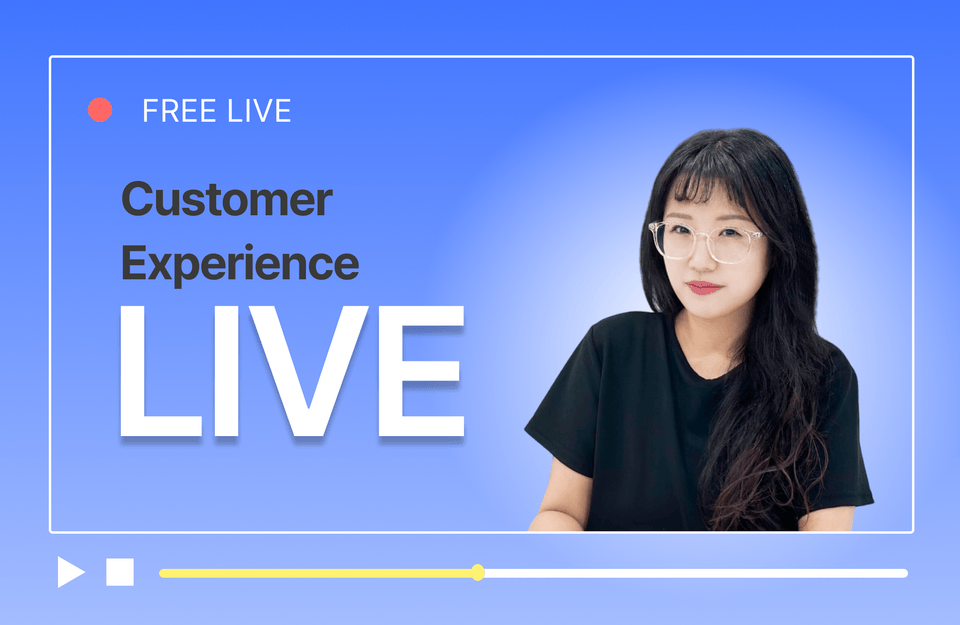 FREE LIVE

Customer
Experience
LIVE